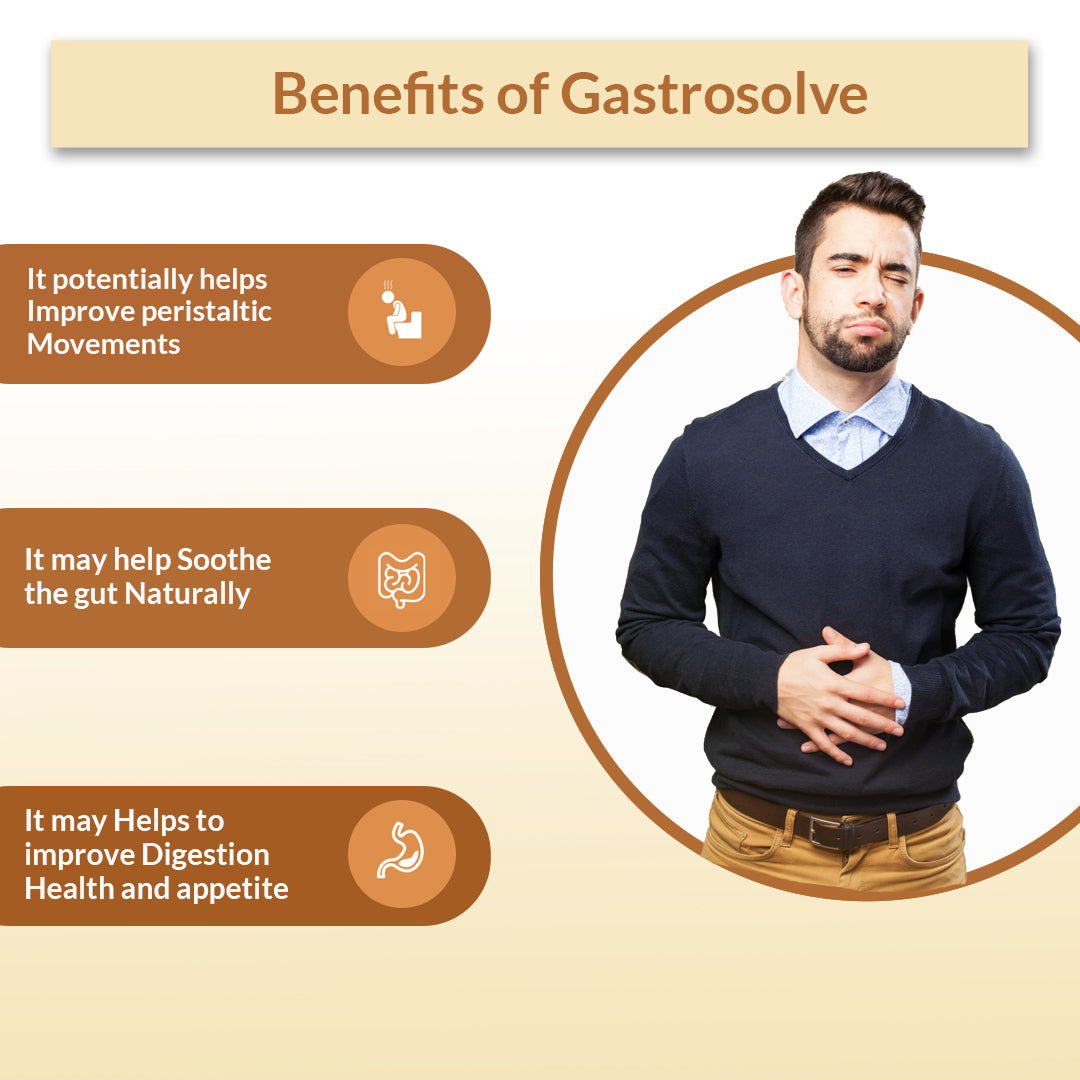 Benefits of Gastrosolve

It potentially helps Improve peristaltic Movements

It may help Soothe the gut Naturally

It may Helps to improve Digestion Health and appetite